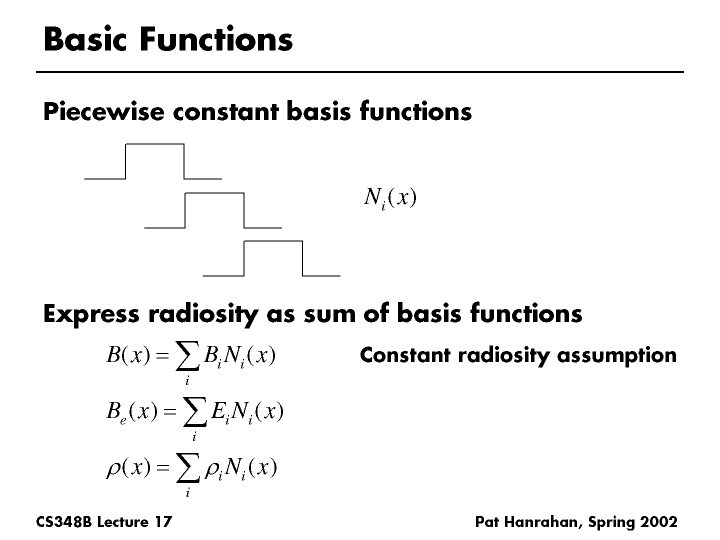 Basic Functions

Piecewise constant basis functions

$N_i(x)$

Express radiosity as sum of basis functions

$B(x) = \sum_i B_i N_i(x)$

Constant radiosity assumption

$B_e(x) = \sum_i E_i N_i(x)$

$\rho(x) = \sum_i \rho_i N_i(x)$

CS348B Lecture 17

Pat Hanrahan, Spring 2002